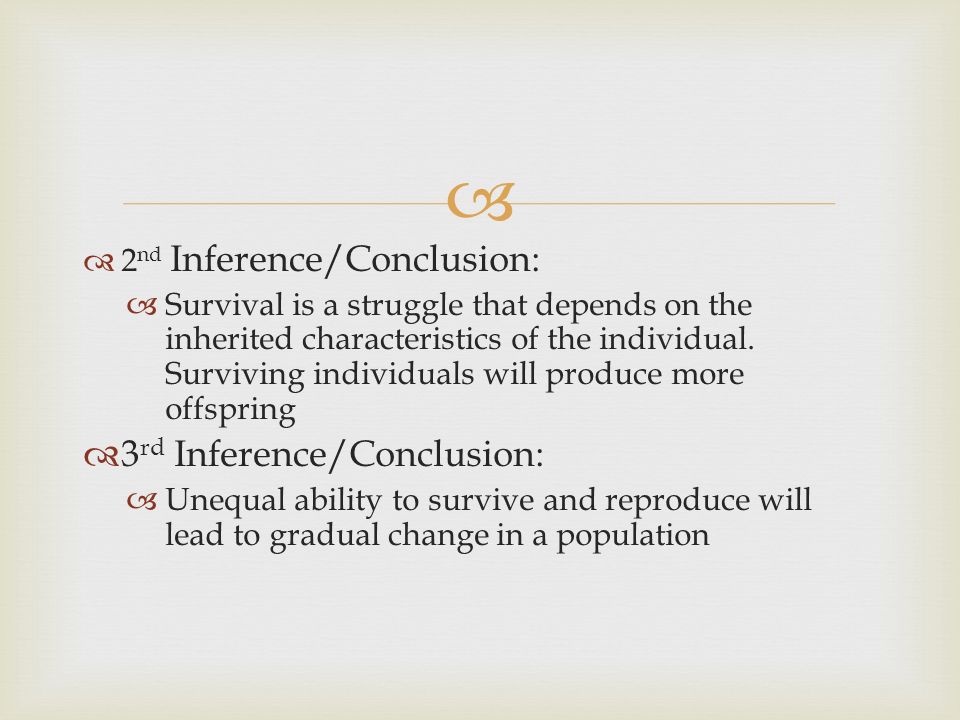 2nd Inference/Conclusion:

Survival is a struggle that depends on the inherited characteristics of the individual. Surviving individuals will produce more offspring

3rd Inference/Conclusion:

Unequal ability to survive and reproduce will lead to gradual change in a population